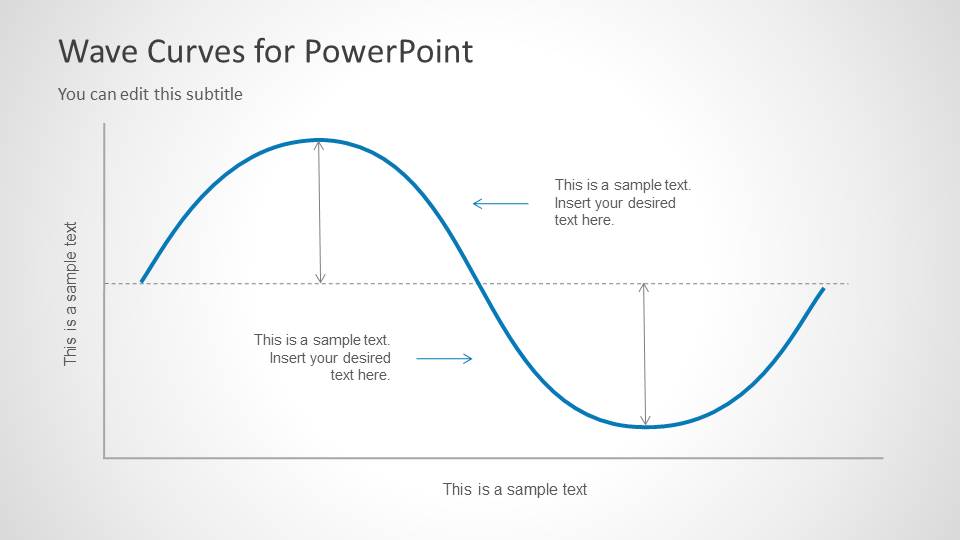 Wave Curves for PowerPoint

You can edit this subtitle

This is a sample text

This is a sample text. Insert your desired text here.

This is a sample text. Insert your desired text here.

This is a sample text